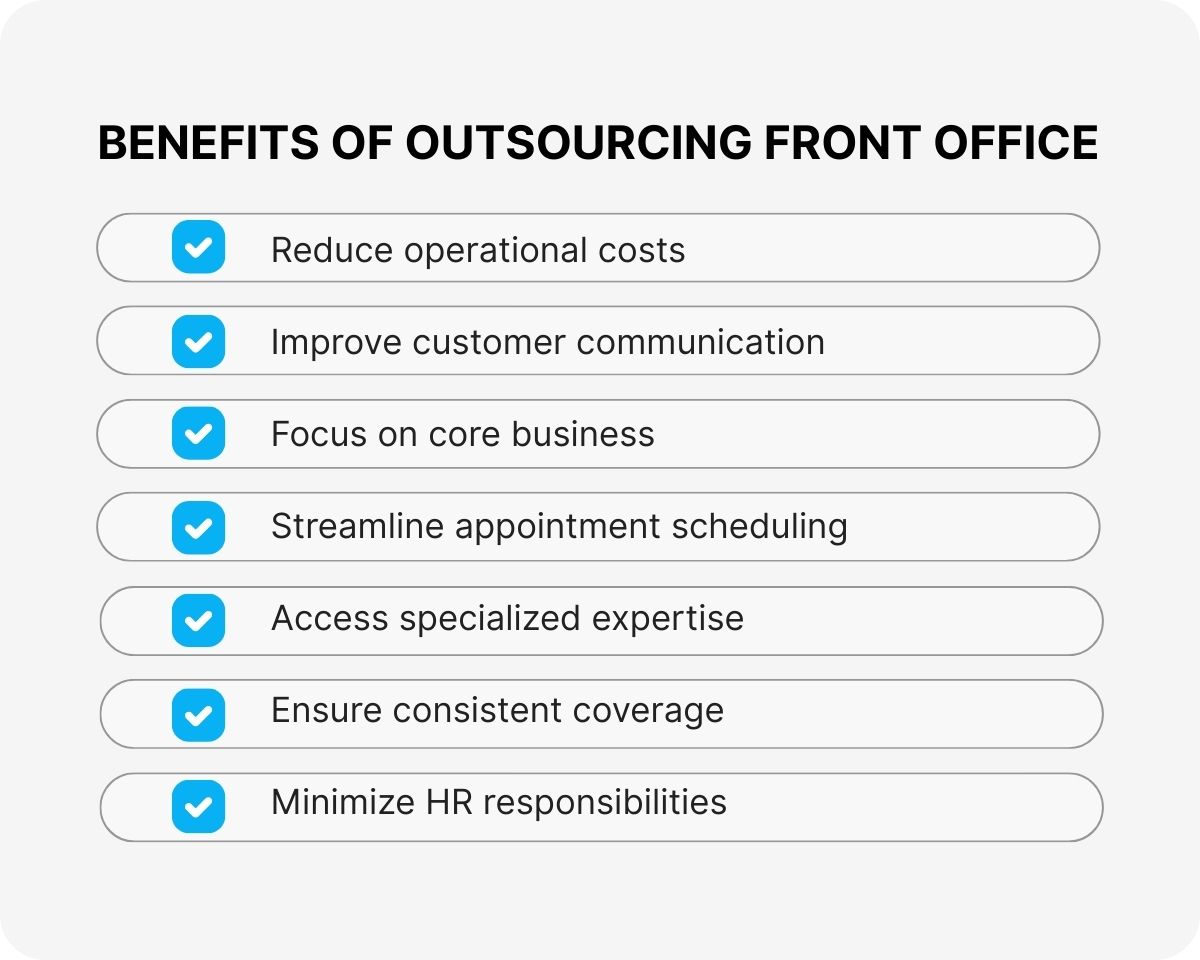 BENEFITS OF OUTSOURCING FRONT OFFICE

Reduce operational costs

Improve customer communication

Focus on core business

Streamline appointment scheduling

Access specialized expertise

Ensure consistent coverage

Minimize HR responsibilities